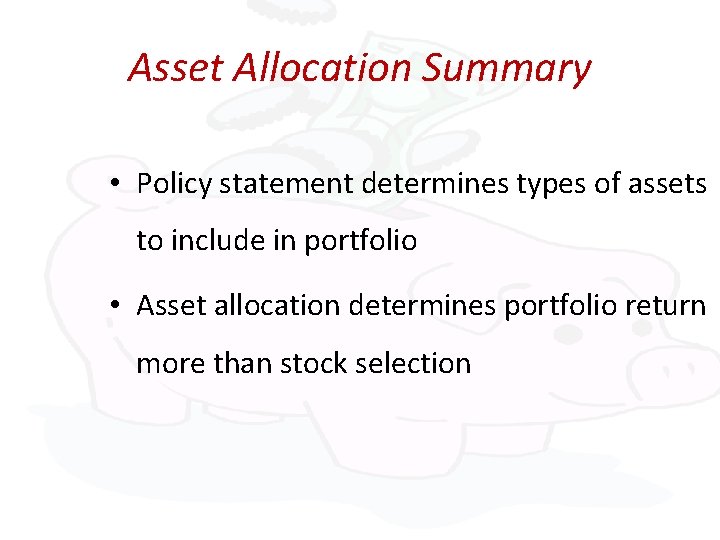 Asset Allocation Summary

• Policy statement determines types of assets to include in portfolio

• Asset allocation determines portfolio return more than stock selection